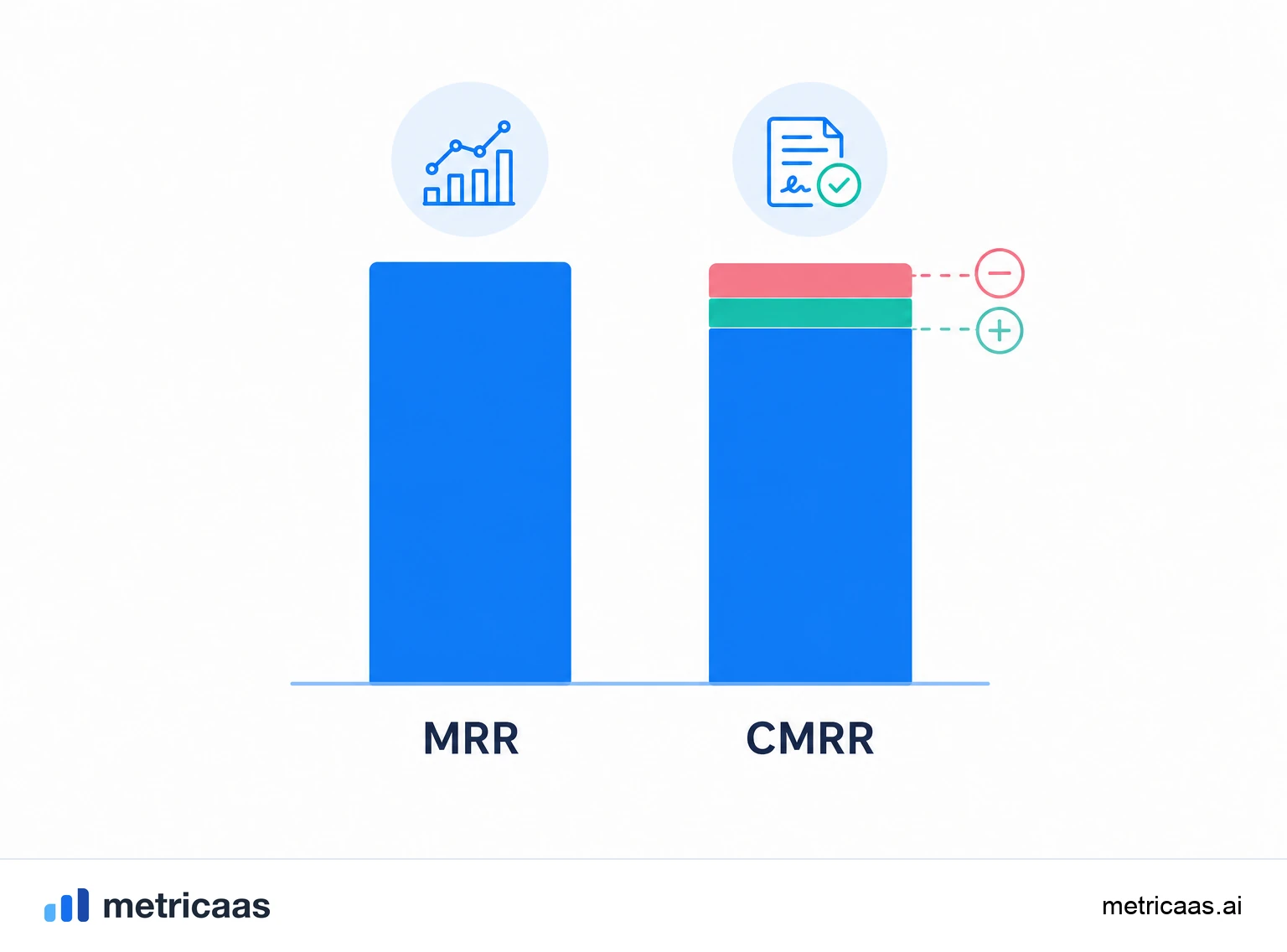 MRR

CMRR

metricaas

metricaas.ai